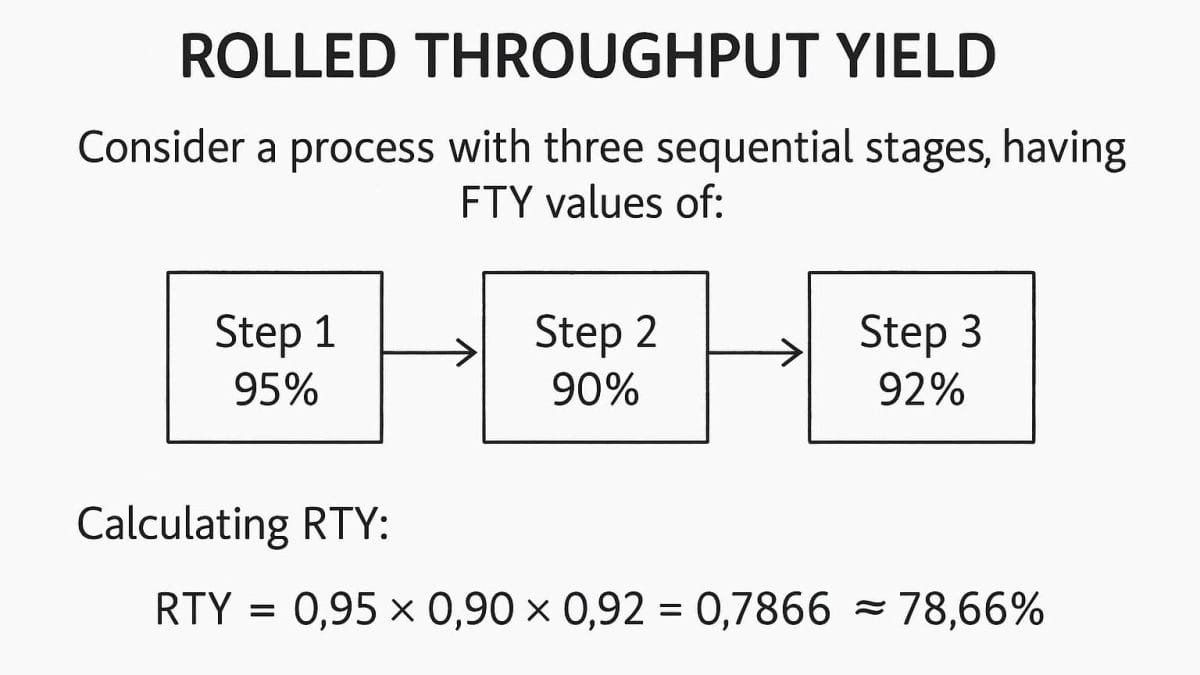 ROLLED THROUGHPUT YIELD

Consider a process with three sequential stages, having FTY values of:

Step 1
95%

Step 2
90%

Step 3
92%

Calculating RTY:

$RTY = 0,95 \times 0,90 \times 0,92 = 0,7866 \approx 78,66\%$